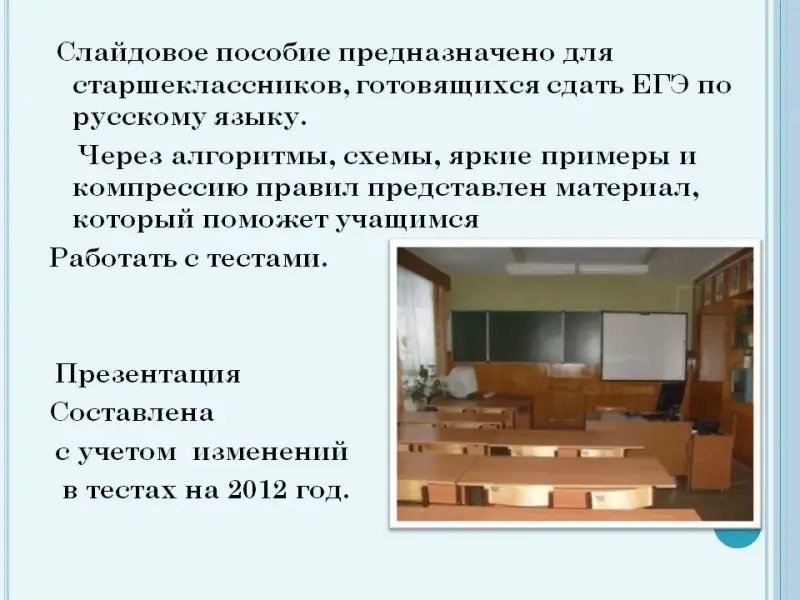 Слайдовое пособие предназначено для старшеклассников, готовящихся сдать ЕГЭ по русскому языку.

Через алгоритмы, схемы, яркие примеры и компрессию правил представлен материал, который поможет учащимся

Работать с тестами.

Презентация
Составлена
с учетом изменений
в тестах на 2012 год.